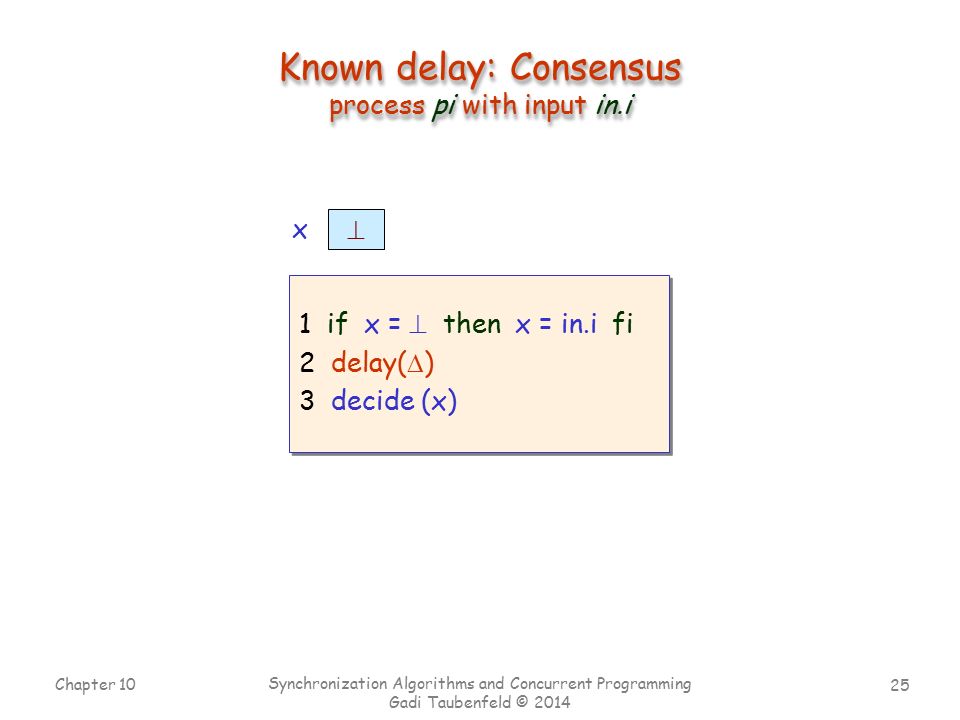 Known delay: Consensus
process pi with input in.i

x $\perp$

1 if x = $\perp$ then x = in.i fi
2 delay($\Delta$)
3 decide (x)

Chapter 10

Synchronization Algorithms and Concurrent Programming
Gadi Taubenfeld © 2014

25